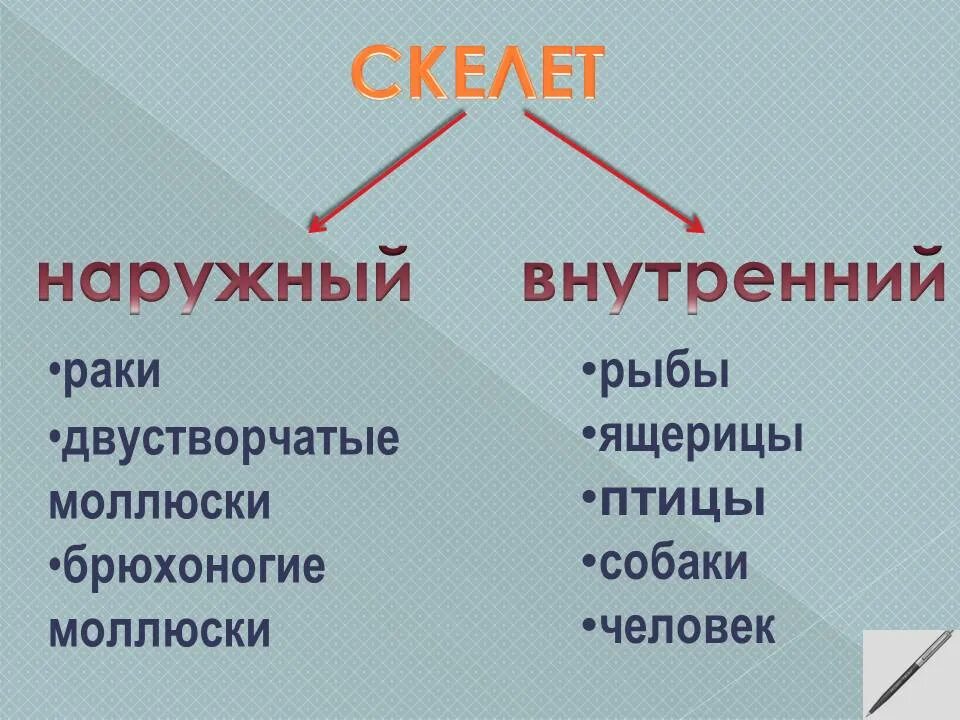 СКЕЛЕТ

наружный

•раки
•двустворчатые моллюски
•брюхоногие моллюски

внутренний

•рыбы
•ящерицы
•птицы
•собаки
•человек